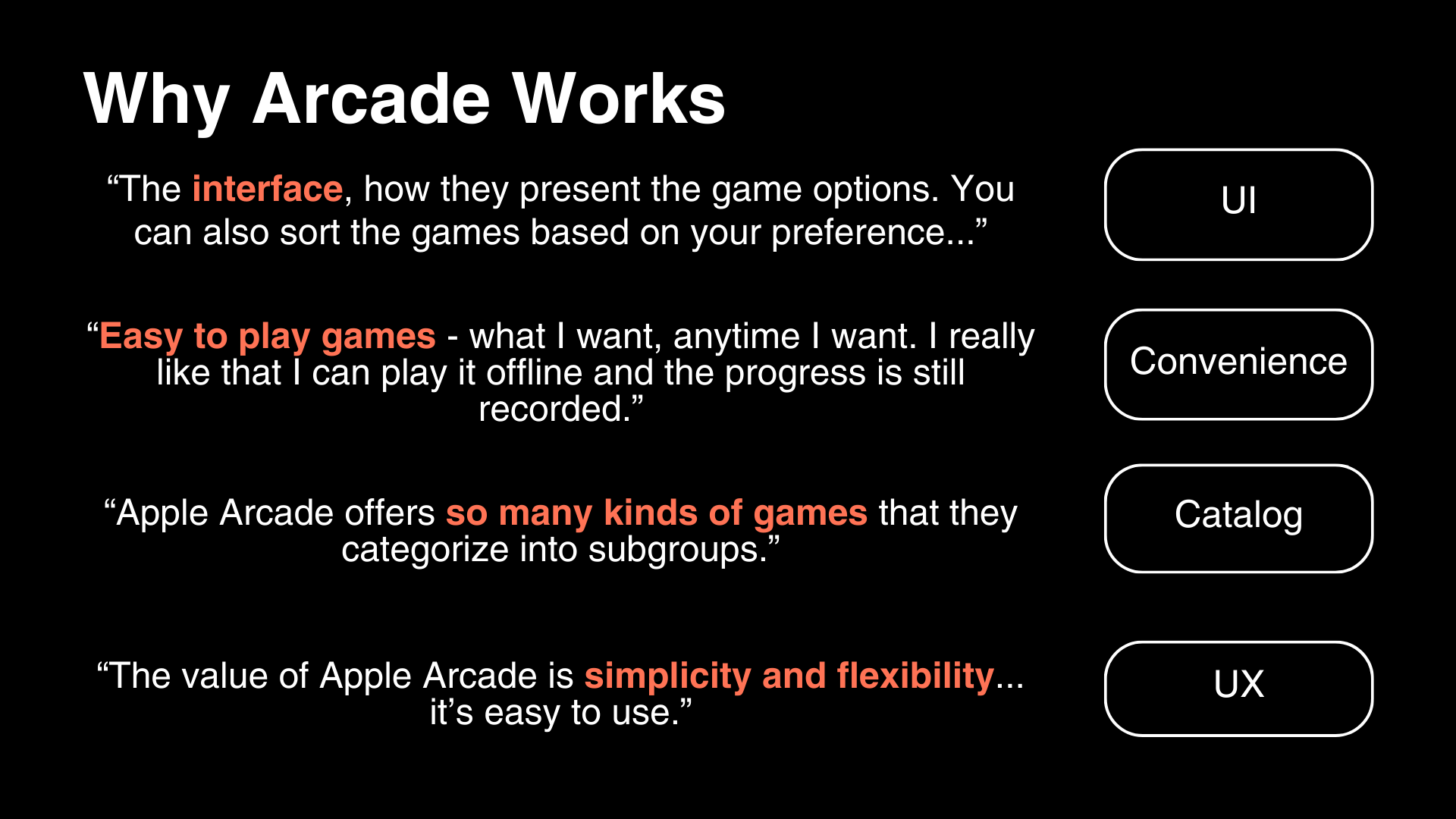 Why Arcade Works

“The interface, how they present the game options. You can also sort the games based on your preference...”

UI

“Easy to play games - what I want, anytime I want. I really like that I can play it offline and the progress is still recorded.”

Convenience

“Apple Arcade offers so many kinds of games that they categorize into subgroups.”

Catalog

“The value of Apple Arcade is simplicity and flexibility... it’s easy to use.”

UX